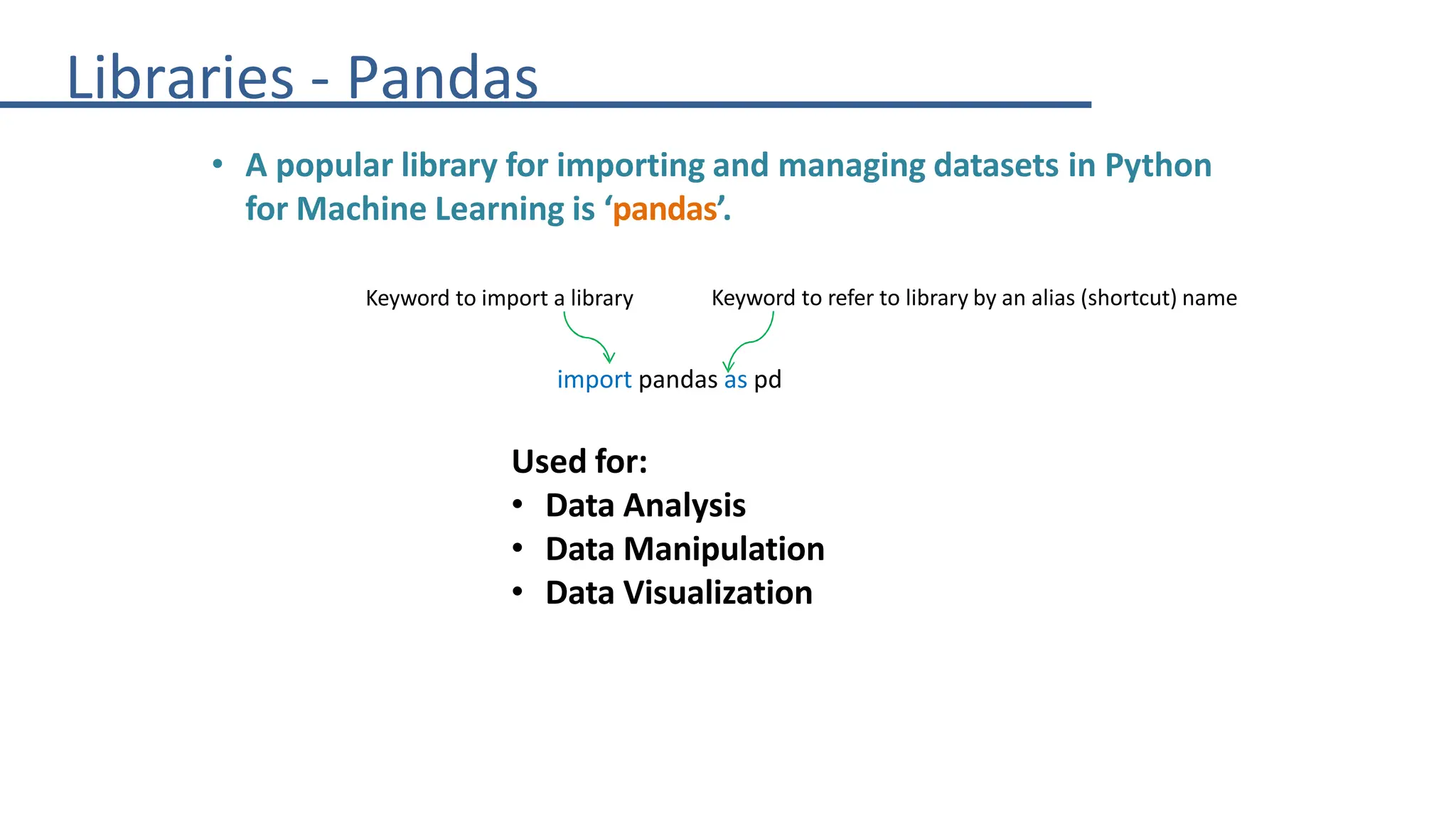 Libraries - Pandas

• A popular library for importing and managing datasets in Python for Machine Learning is ‘pandas’.

Keyword to import a library

Keyword to refer to library by an alias (shortcut) name

import pandas as pd

Used for:
• Data Analysis
• Data Manipulation
• Data Visualization